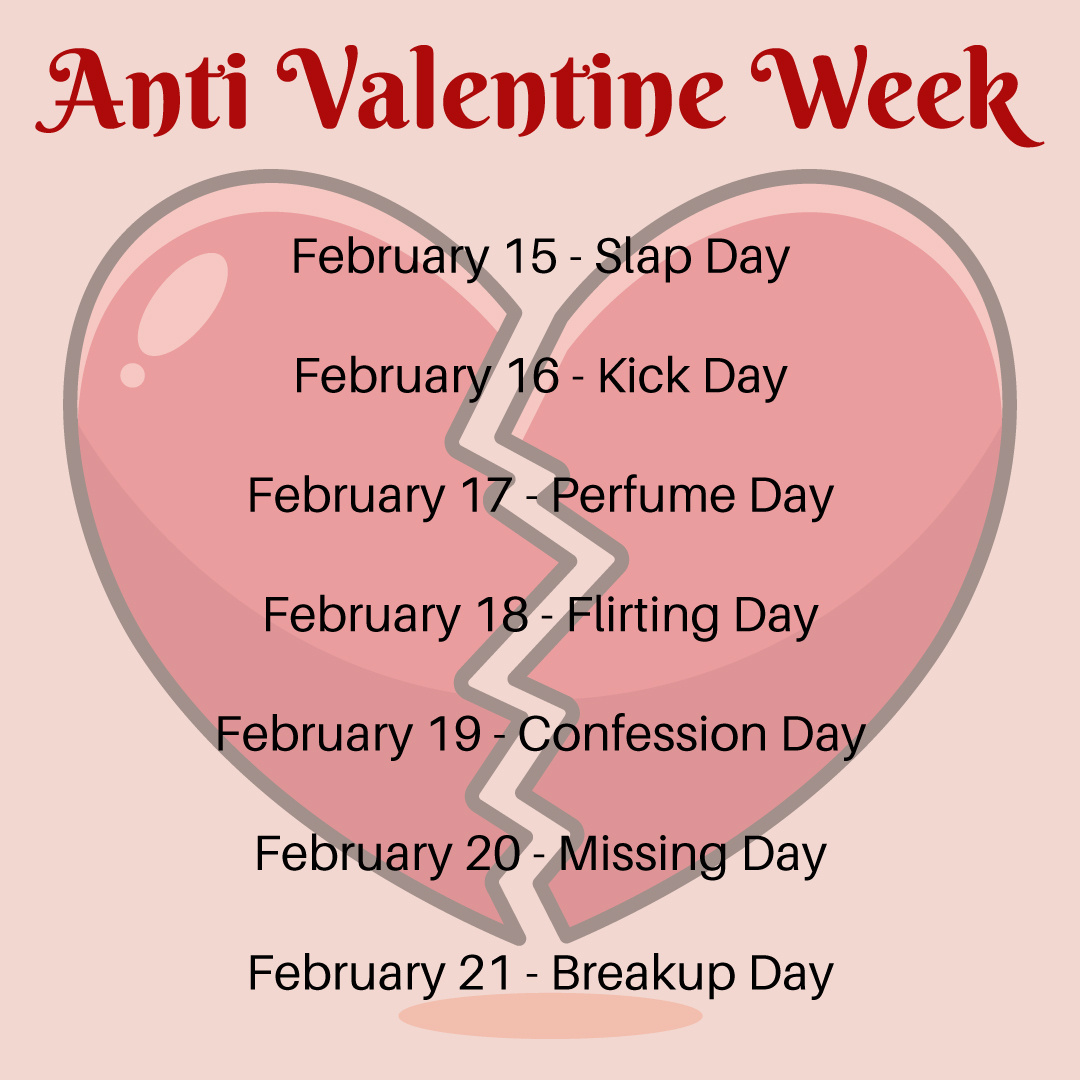 Anti Valentine Week

February 15 - Slap Day

February 16 - Kick Day

February 17 - Perfume Day

February 18 - Flirting Day

February 19 - Confession Day

February 20 - Missing Day

February 21 - Breakup Day